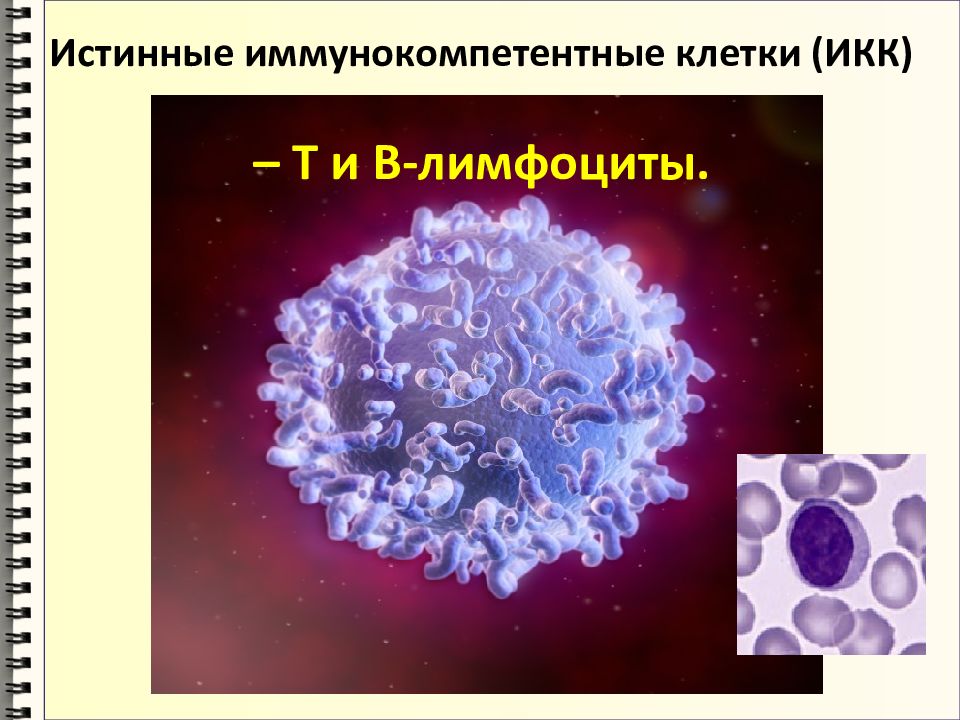 Истинные иммунокомпетентные клетки (ИКК)

– Т и В-лимфоциты.